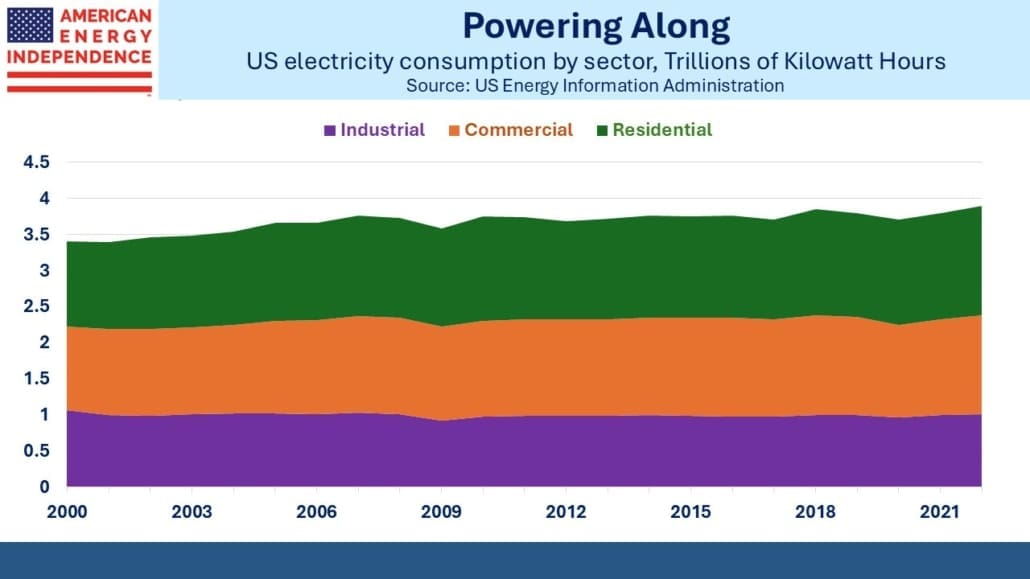 AMERICAN ENERGY INDEPENDENCE

Powering Along

US electricity consumption by sector, Trillions of Kilowatt Hours

Source: US Energy Information Administration

Industrial Commercial Residential

4.5
4
3.5
3
2.5
2
1.5
1
0.5
0

2000 2003 2006 2009 2012 2015 2018 2021